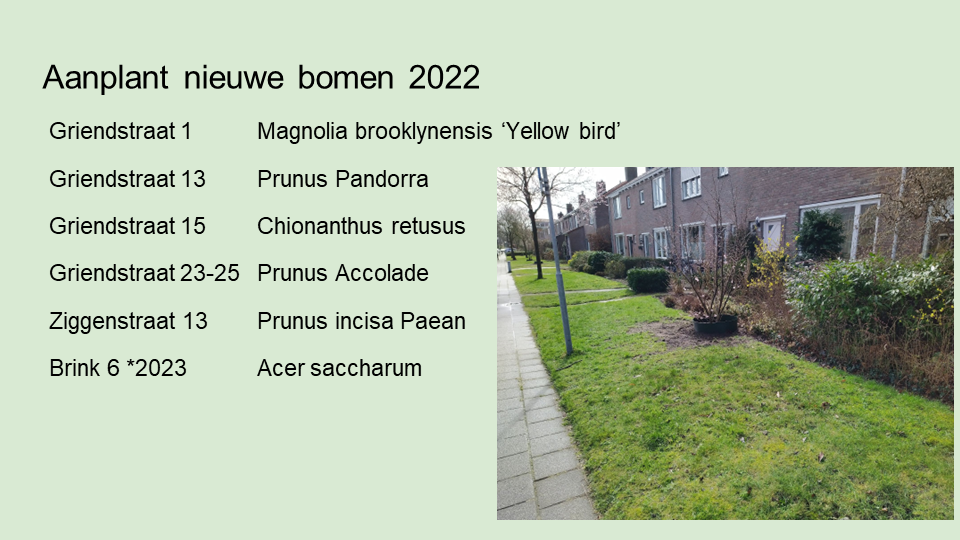 Aanplant nieuwe bomen 2022

Griendstraat 1 Magnolia brooklynensis 'Yellow bird'

Griendstraat 13 Prunus Pandorra

Griendstraat 15 Chionanthus retusus

Griendstraat 23-25 Prunus Accolade

Ziggenstraat 13 Prunus incisa Paean

Brink 6 *2023 Acer saccharum